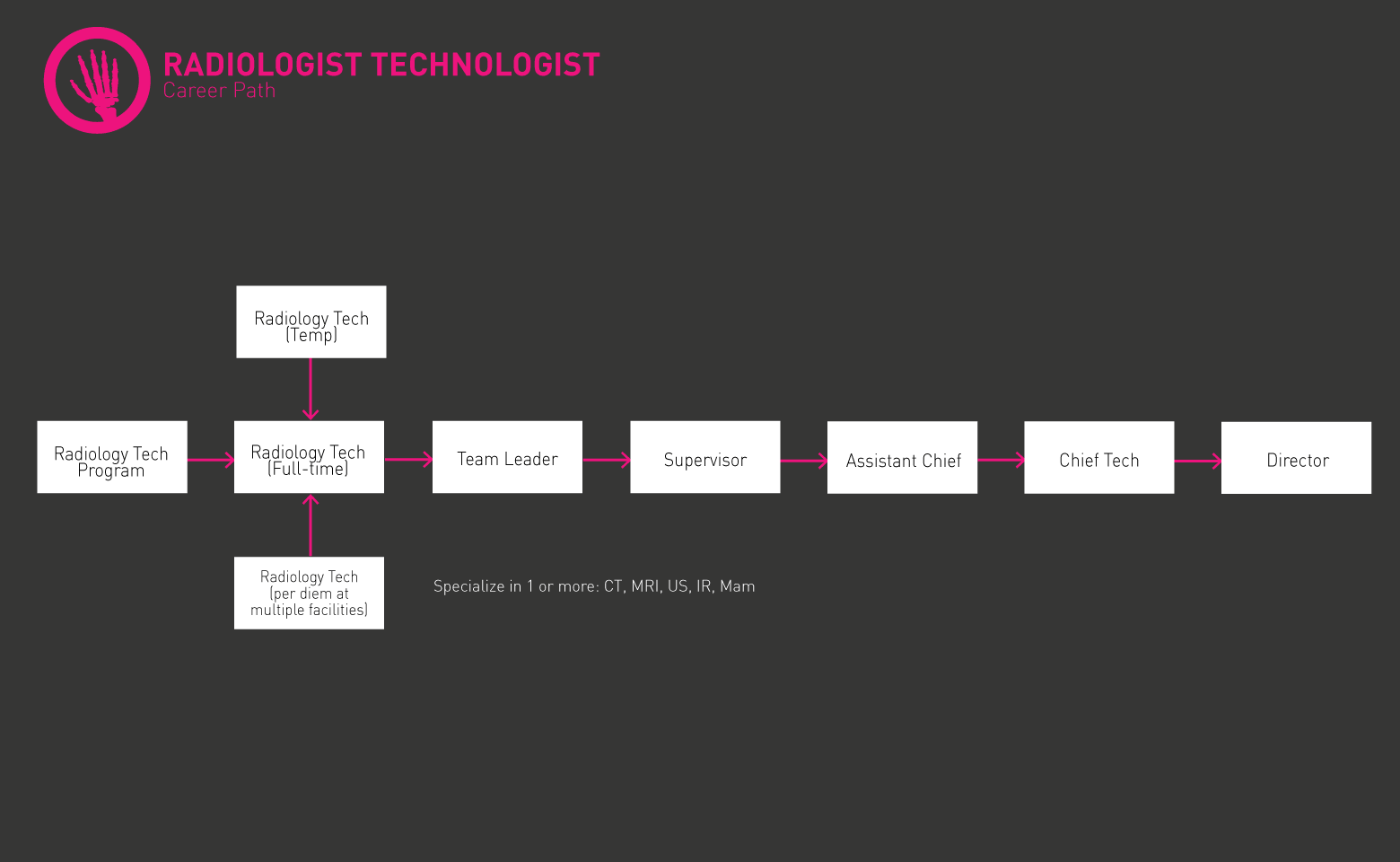 RADIOLOGIST TECHNOLOGIST
Career Path

Radiology Tech (Temp)

Radiology Tech Program

Radiology Tech (Full-time)

Team Leader

Supervisor

Assistant Chief

Chief Tech

Director

Radiology Tech (per diem at multiple facilities)

Specialize in 1 or more: CT, MRI, US, IR, Mam